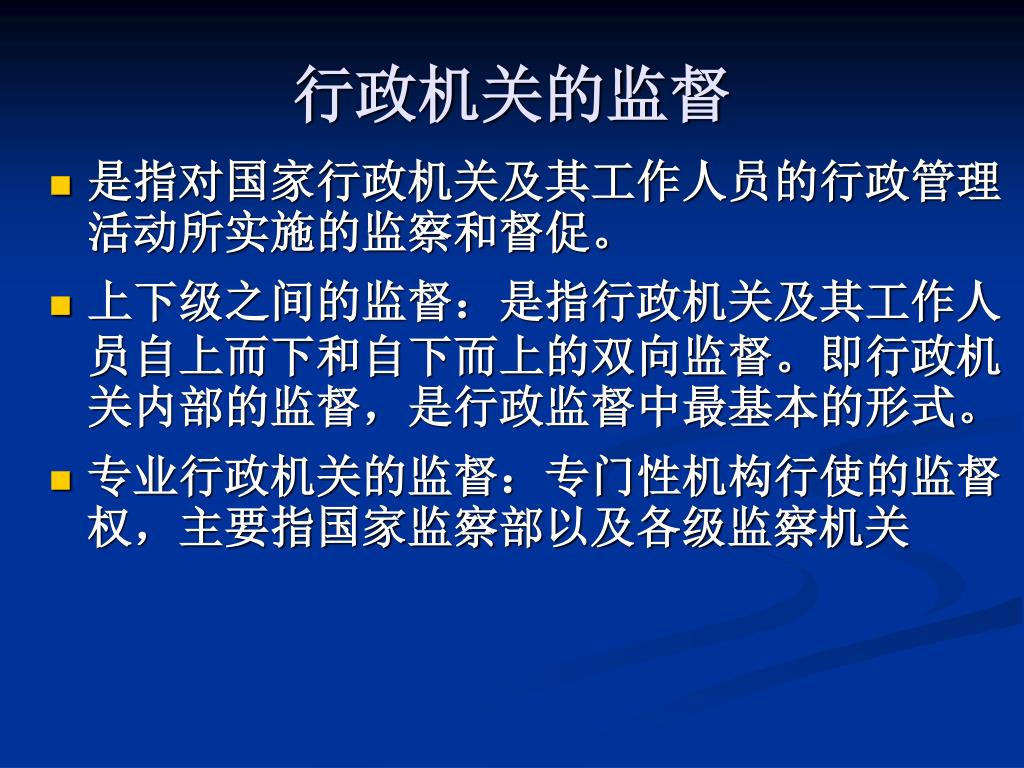 行政机关的监督

是指对国家行政机关及其工作人员的行政管理活动所实施的监察和督促。

上下级之间的监督：是指行政机关及其工作人员自上而下和自下而上的双向监督。即行政机关内部的监督，是行政监督中最基本的形式。

专业行政机关的监督：专门性机构行使的监督权，主要指国家监察部以及各级监察机关